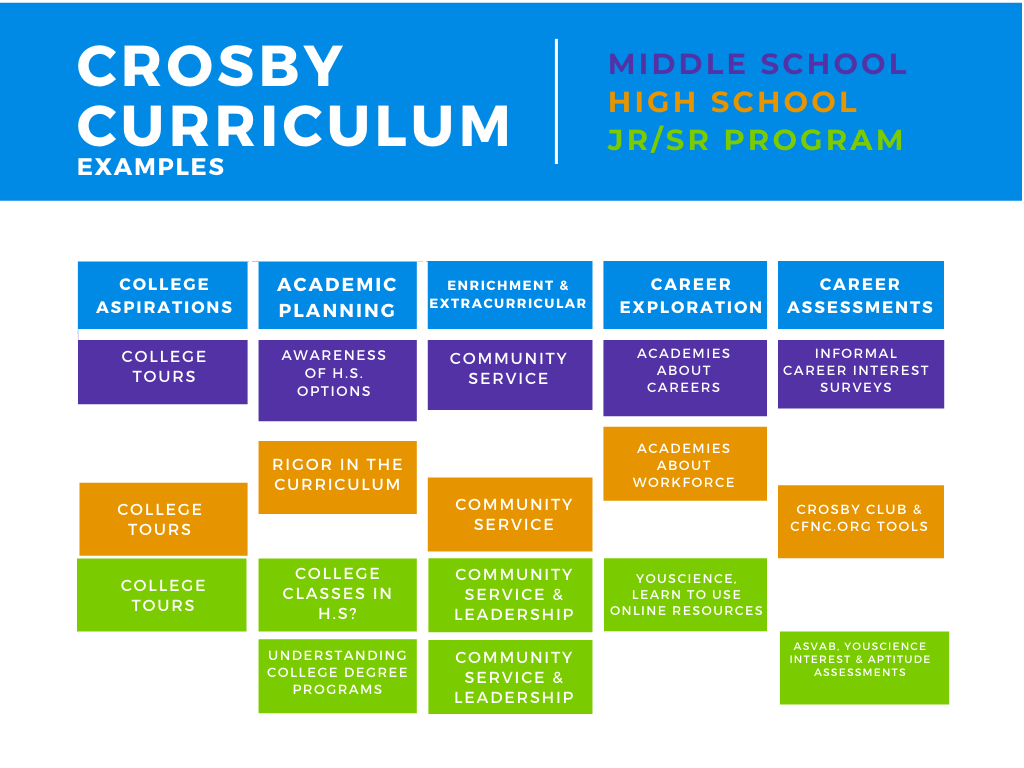 CROSBY CURRICULUM
EXAMPLES

MIDDLE SCHOOL
HIGH SCHOOL
JR/SR PROGRAM

COLLEGE ASPIRATIONS
COLLEGE TOURS
COLLEGE TOURS
COLLEGE TOURS

ACADEMIC PLANNING
AWARENESS OF H.S. OPTIONS
RIGOR IN THE CURRICULUM
COLLEGE CLASSES IN H.S?
UNDERSTANDING COLLEGE DEGREE PROGRAMS

ENRICHMENT & EXTRACURRICULAR
COMMUNITY SERVICE
COMMUNITY SERVICE
COMMUNITY SERVICE & LEADERSHIP
COMMUNITY SERVICE & LEADERSHIP

CAREER EXPLORATION
ACADEMIES ABOUT CAREERS
ACADEMIES ABOUT WORKFORCE
YOUSCIENCE, LEARN TO USE ONLINE RESOURCES

CAREER ASSESSMENTS
INFORMAL CAREER INTEREST SURVEYS
CROSBY CLUB & CFNC.ORG TOOLS
ASVAB, YOUSCIENCE INTEREST & APTITUDE ASSESSMENTS